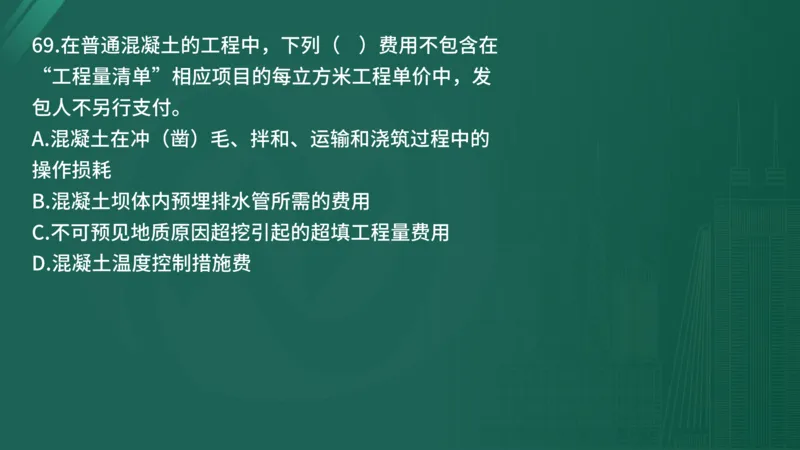 69.在普通混凝土的工程中，下列（　）费用不包含在“工程量清单”相应项目的每立方米工程单价中，发包人不另行支付。

A.混凝土在冲（凿）毛、拌和、运输和浇筑过程中的操作损耗

B.混凝土坝体内预埋排水管所需的费用

C.不可预见地质原因超挖引起的超填工程量费用

D.混凝土温度控制措施费